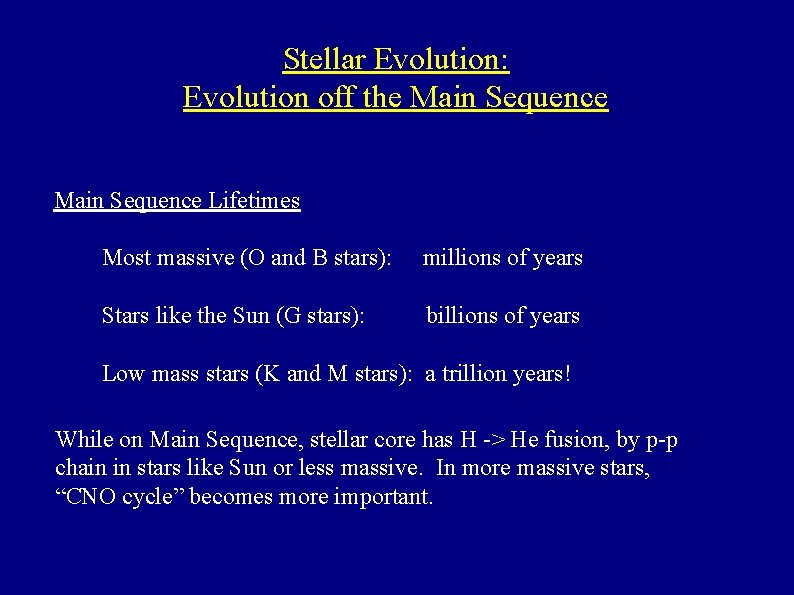 Stellar Evolution:
Evolution off the Main Sequence

Main Sequence Lifetimes

Most massive (O and B stars): millions of years

Stars like the Sun (G stars): billions of years

Low mass stars (K and M stars): a trillion years!

While on Main Sequence, stellar core has H -> He fusion, by p-p chain in stars like Sun or less massive. In more massive stars, “CNO cycle” becomes more important.